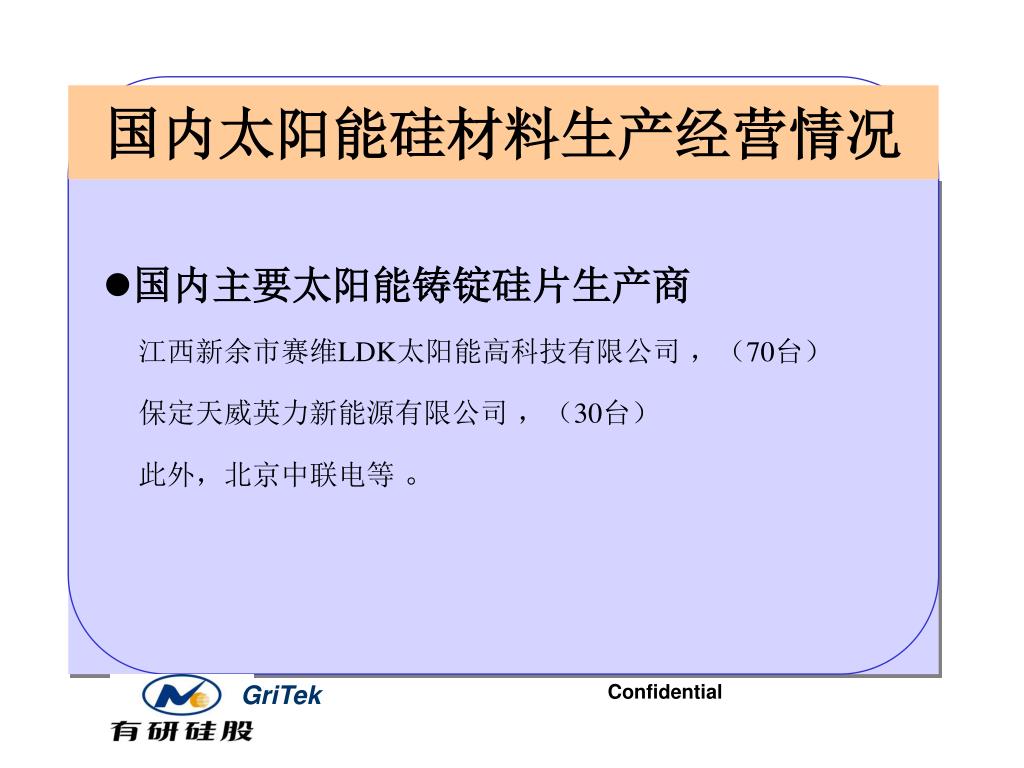 国内太阳能硅材料生产经营情况

●国内主要太阳能铸锭硅片生产商

江西新余市赛维LDK太阳能高科技有限公司，（70台）

保定天威英力新能源有限公司，（30台）

此外，北京中联电等 。

GriTek

有研硅股

Confidential